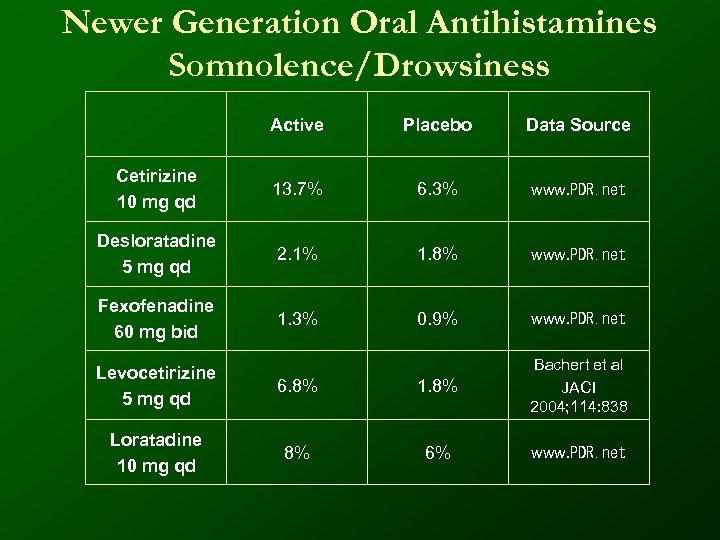 Newer Generation Oral Antihistamines
Somnolence/Drowsiness

|  | Active | Placebo | Data Source |
|---|---|---|---|
| Cetirizine 10 mg qd | 13.7% | 6.3% | www.PDR.net |
| Desloratadine 5 mg qd | 2.1% | 1.8% | www.PDR.net |
| Fexofenadine 60 mg bid | 1.3% | 0.9% | www.PDR.net |
| Levocetirizine 5 mg qd | 6.8% | 1.8% | Bachert et al JACI 2004;114:838 |
| Loratadine 10 mg qd | 8% | 6% | www.PDR.net |